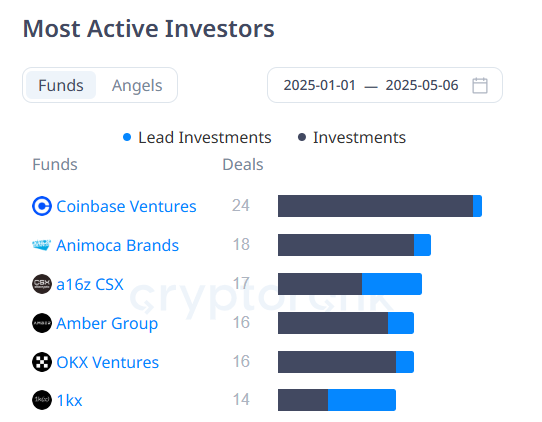 Most Active Investors

Funds Angels

2025-01-01 — 2025-05-06

Lead Investments Investments

| Funds | Deals |
|---|---|
| Coinbase Ventures | 24 |
| Animoca Brands | 18 |
| a16z CSX | 17 |
| Amber Group | 16 |
| OKX Ventures | 16 |
| 1kx | 14 |

cryptorank